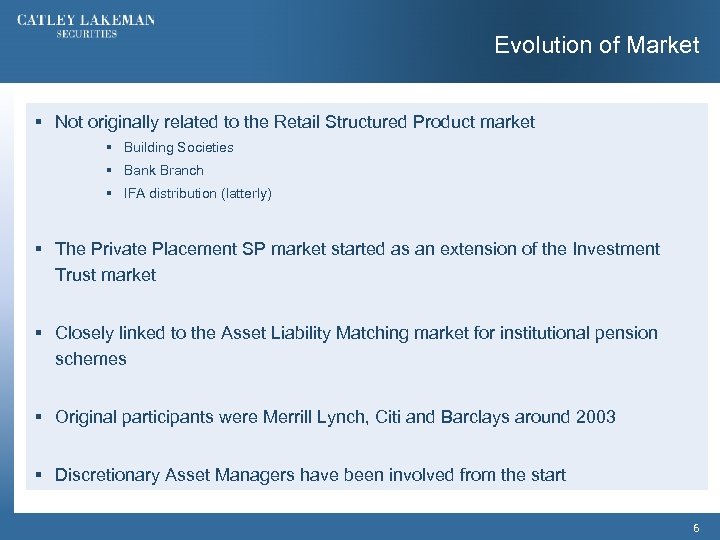 CATLEY LAKEMAN
SECURITIES

Evolution of Market

▪ Not originally related to the Retail Structured Product market
▪ Building Societies
▪ Bank Branch
▪ IFA distribution (latterly)

▪ The Private Placement SP market started as an extension of the Investment Trust market

▪ Closely linked to the Asset Liability Matching market for institutional pension schemes

▪ Original participants were Merrill Lynch, Citi and Barclays around 2003

▪ Discretionary Asset Managers have been involved from the start

6